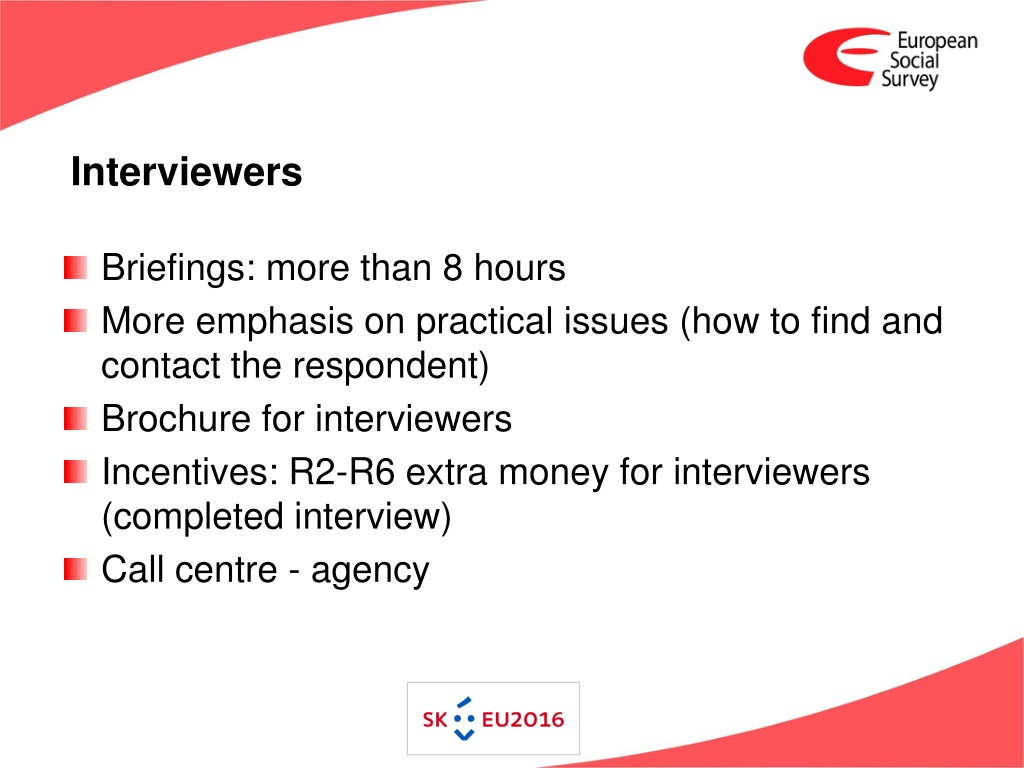 European Social Survey

Interviewers

Briefings: more than 8 hours

More emphasis on practical issues (how to find and contact the respondent)

Brochure for interviewers

Incentives: R2-R6 extra money for interviewers (completed interview)

Call centre - agency

SK EU2016